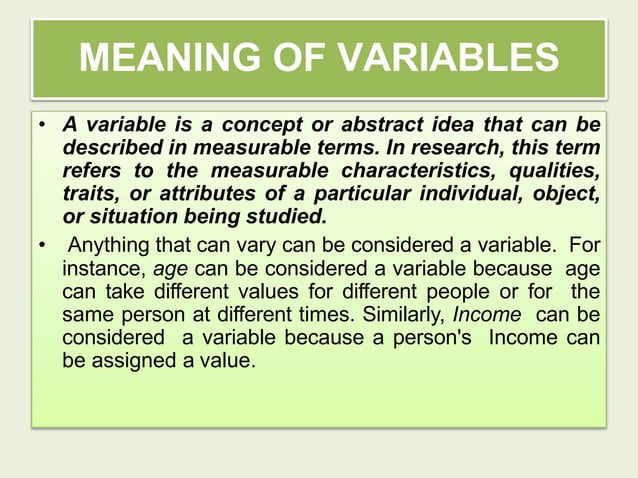 MEANING OF VARIABLES

• A variable is a concept or abstract idea that can be described in measurable terms. In research, this term refers to the measurable characteristics, qualities, traits, or attributes of a particular individual, object, or situation being studied.

• Anything that can vary can be considered a variable. For instance, age can be considered a variable because age can take different values for different people or for the same person at different times. Similarly, Income can be considered a variable because a person's Income can be assigned a value.